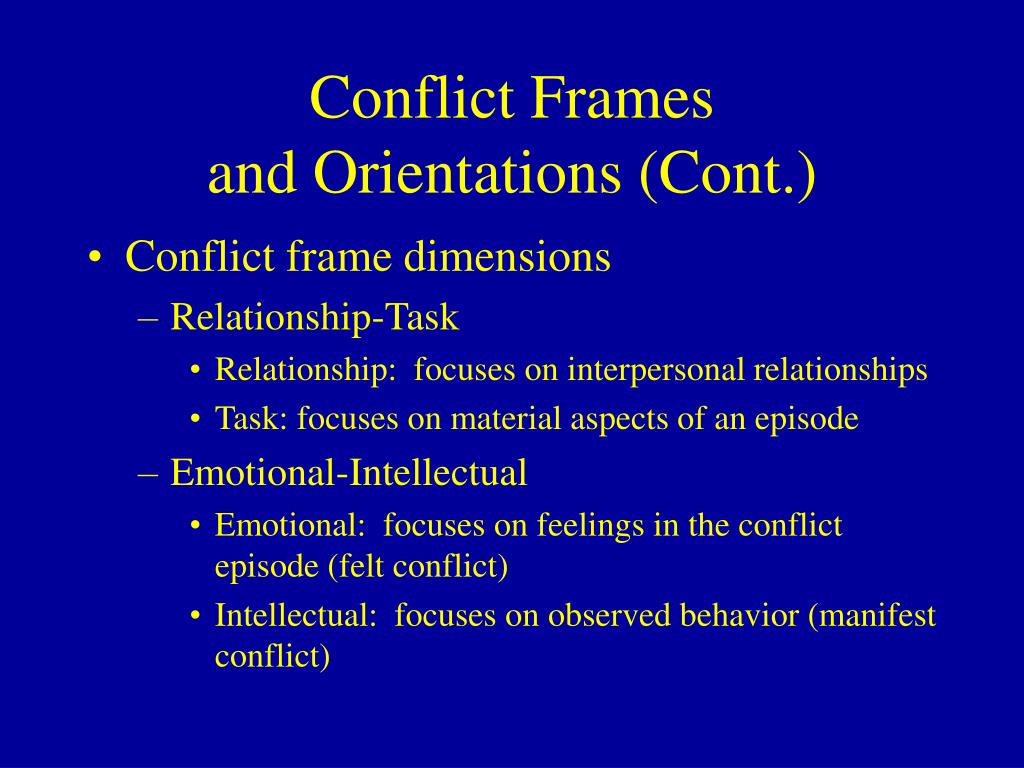 Conflict Frames
and Orientations (Cont.)

• Conflict frame dimensions
– Relationship-Task
• Relationship: focuses on interpersonal relationships
• Task: focuses on material aspects of an episode
– Emotional-Intellectual
• Emotional: focuses on feelings in the conflict episode (felt conflict)
• Intellectual: focuses on observed behavior (manifest conflict)